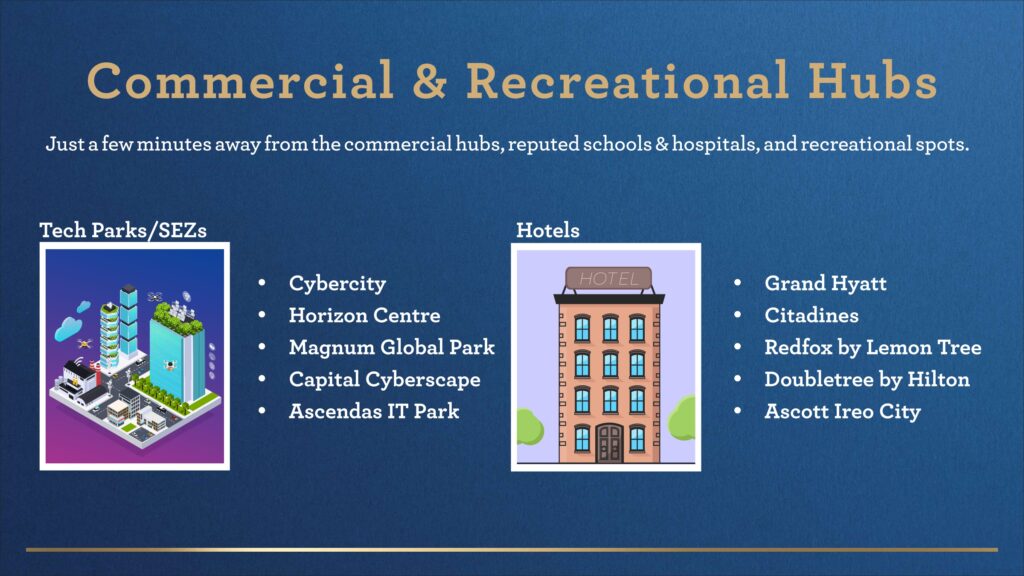 Commercial & Recreational Hubs

Just a few minutes away from the commercial hubs, reputed schools & hospitals, and recreational spots.

Tech Parks/SEZs

- Cybercity
- Horizon Centre
- Magnum Global Park
- Capital Cyberscape
- Ascendas IT Park

Hotels

HOTEL

- Grand Hyatt
- Citadines
- Redfox by Lemon Tree
- Doubletree by Hilton
- Ascott Ireo City